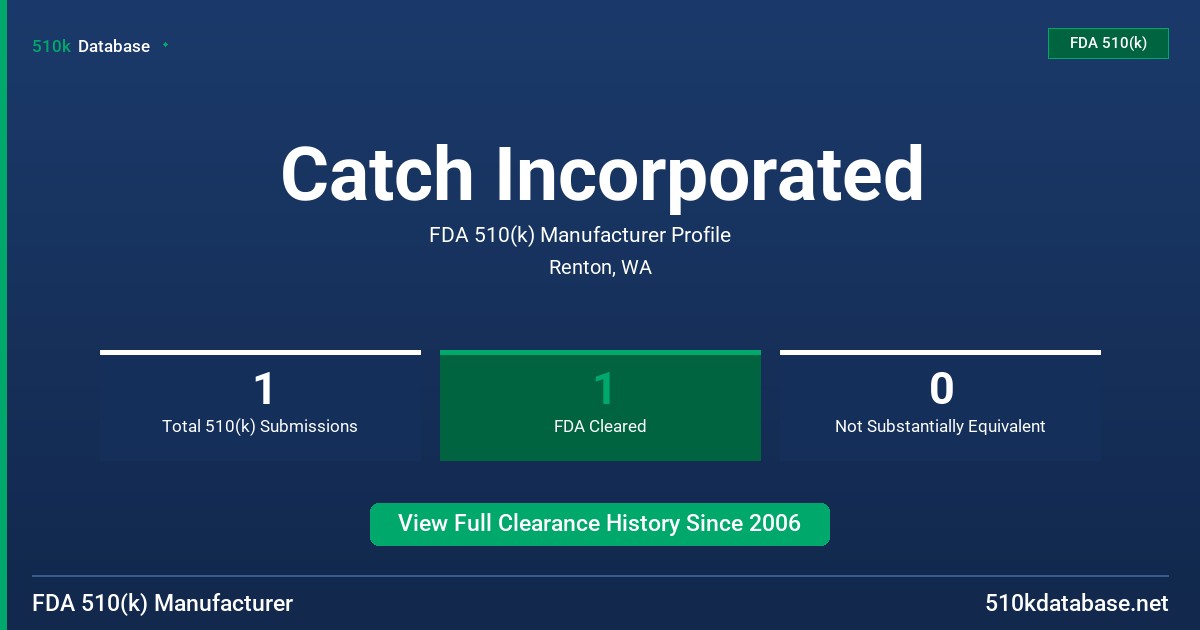 510k Database

FDA 510(k)

Catch Incorporated

FDA 510(k) Manufacturer Profile

Renton, WA

1
Total 510(k) Submissions

1
FDA Cleared

0
Not Substantially Equivalent

View Full Clearance History Since 2006

FDA 510(k) Manufacturer

510kdatabase.net